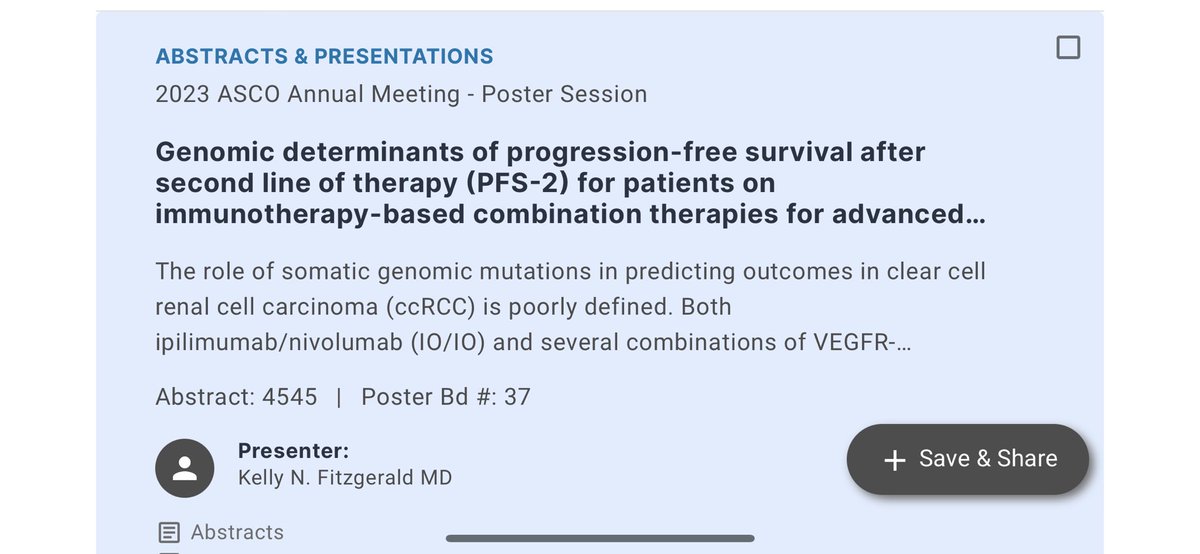 ABSTRACTS & PRESENTATIONS

2023 ASCO Annual Meeting - Poster Session

Genomic determinants of progression-free survival after second line of therapy (PFS-2) for patients on immunotherapy-based combination therapies for advanced…

The role of somatic genomic mutations in predicting outcomes in clear cell renal cell carcinoma (ccRCC) is poorly defined. Both ipilimumab/nivolumab (IO/IO) and several combinations of VEGFR-…

Abstract: 4545 | Poster Bd #: 37

Presenter:
Kelly N. Fitzgerald MD

+ Save & Share

Abstracts